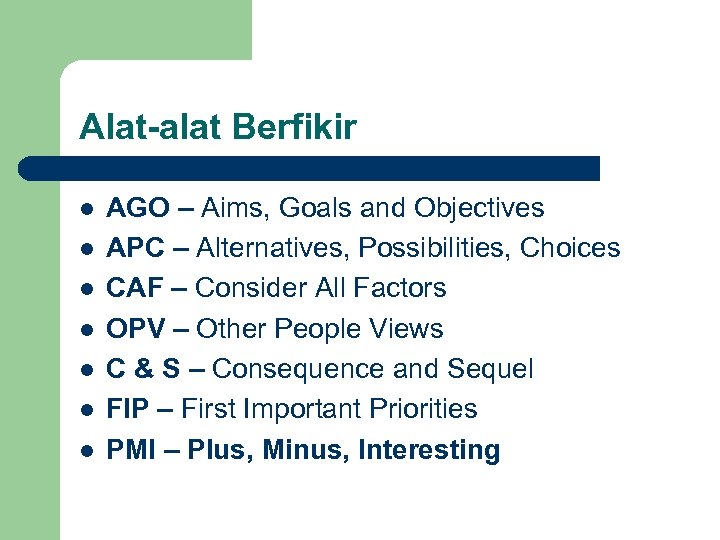 Alat-alat Berfikir

- AGO – Aims, Goals and Objectives
- APC – Alternatives, Possibilities, Choices
- CAF – Consider All Factors
- OPV – Other People Views
- C & S – Consequence and Sequel
- FIP – First Important Priorities
- PMI – Plus, Minus, Interesting